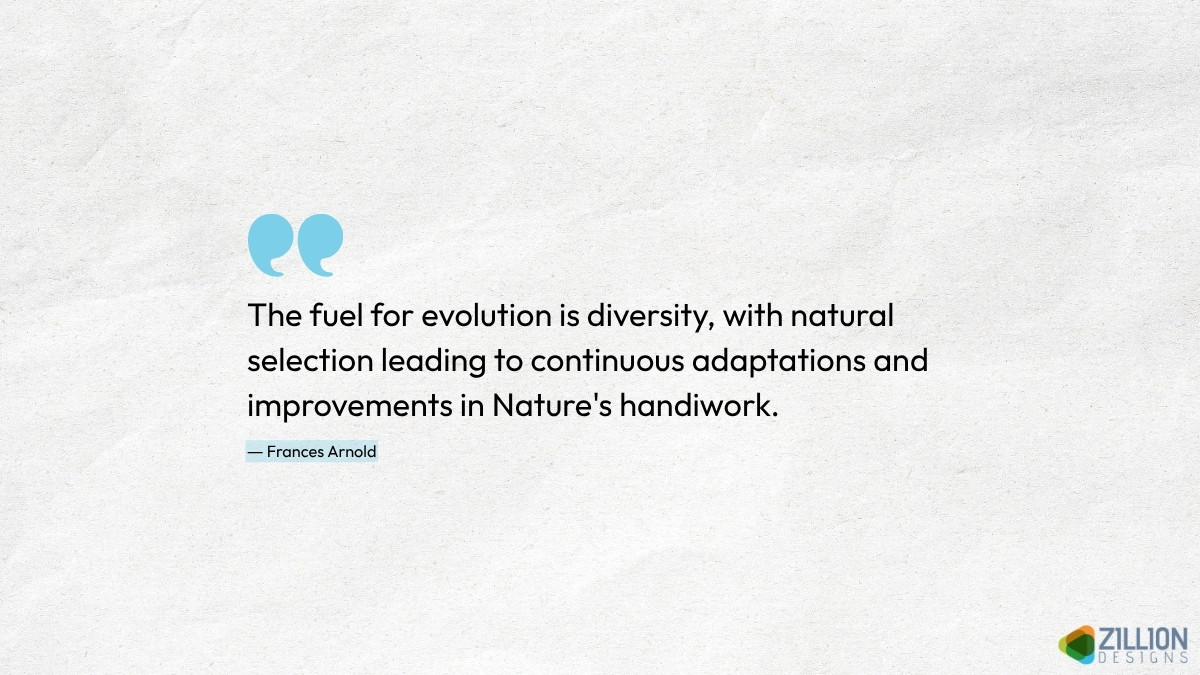 The fuel for evolution is diversity, with natural selection leading to continuous adaptations and improvements in Nature's handiwork.

— Frances Arnold

ZILLION DESIGNS